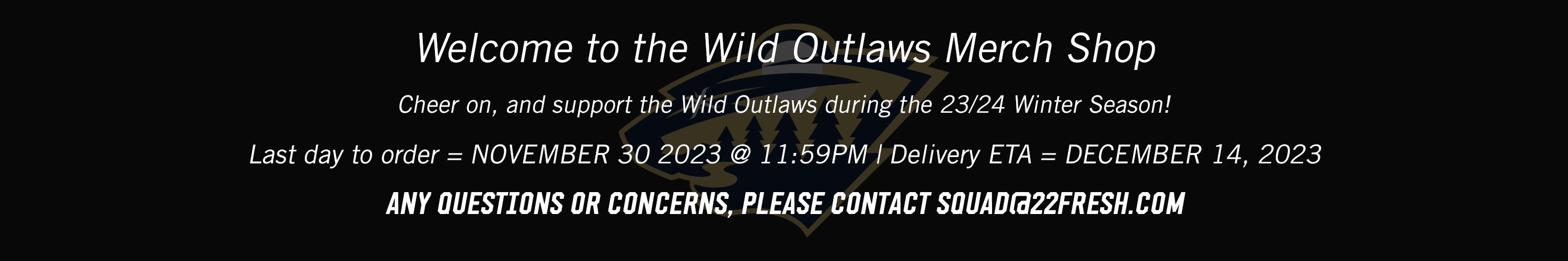 Welcome to the Wild Outlaws Merch Shop

Cheer on, and support the Wild Outlaws during the 23/24 Winter Season!

Last day to order = NOVEMBER 30 2023 @ 11:59PM | Delivery ETA = DECEMBER 14, 2023

ANY QUESTIONS OR CONCERNS, PLEASE CONTACT SQUAD@22FRESH.COM